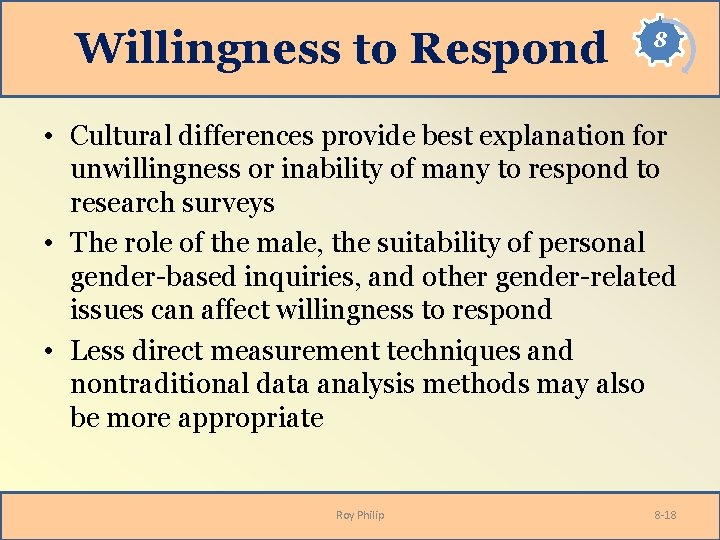 Willingness to Respond

8

• Cultural differences provide best explanation for unwillingness or inability of many to respond to research surveys

• The role of the male, the suitability of personal gender-based inquiries, and other gender-related issues can affect willingness to respond

• Less direct measurement techniques and nontraditional data analysis methods may also be more appropriate

Roy Philip

8-18